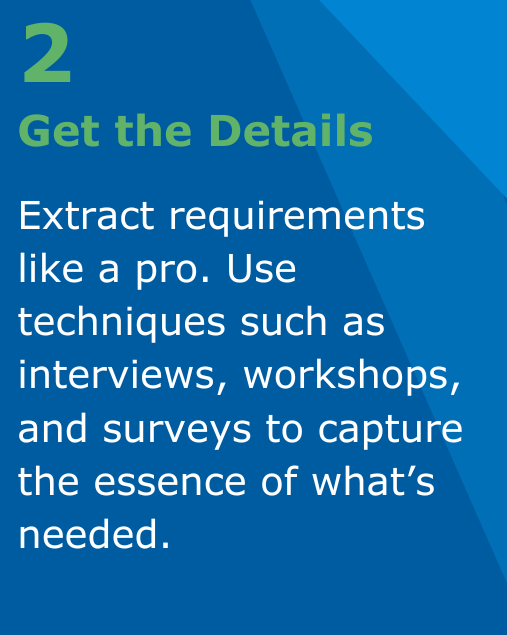 2

Get the Details

Extract requirements like a pro. Use techniques such as interviews, workshops, and surveys to capture the essence of what’s needed.